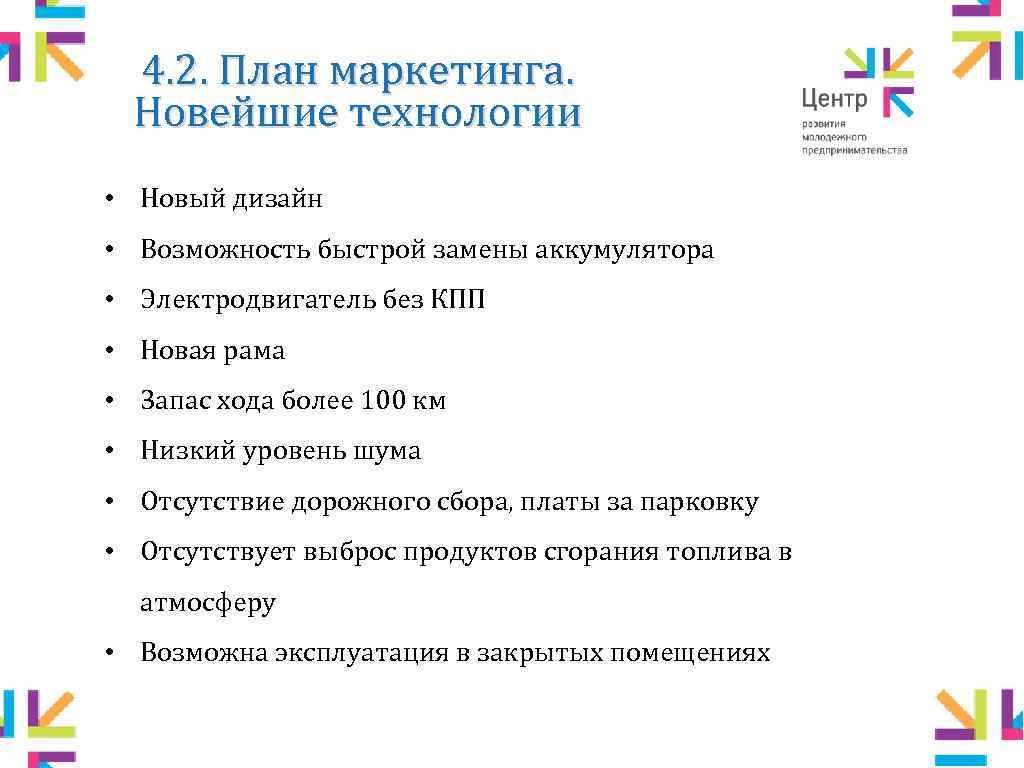 4.2. План маркетинга. Новейшие технологии

Центр развития молодежного предпринимательства

• Новый дизайн
• Возможность быстрой замены аккумулятора
• Электродвигатель без КПП
• Новая рама
• Запас хода более 100 км
• Низкий уровень шума
• Отсутствие дорожного сбора, платы за парковку
• Отсутствует выброс продуктов сгорания топлива в атмосферу
• Возможна эксплуатация в закрытых помещениях